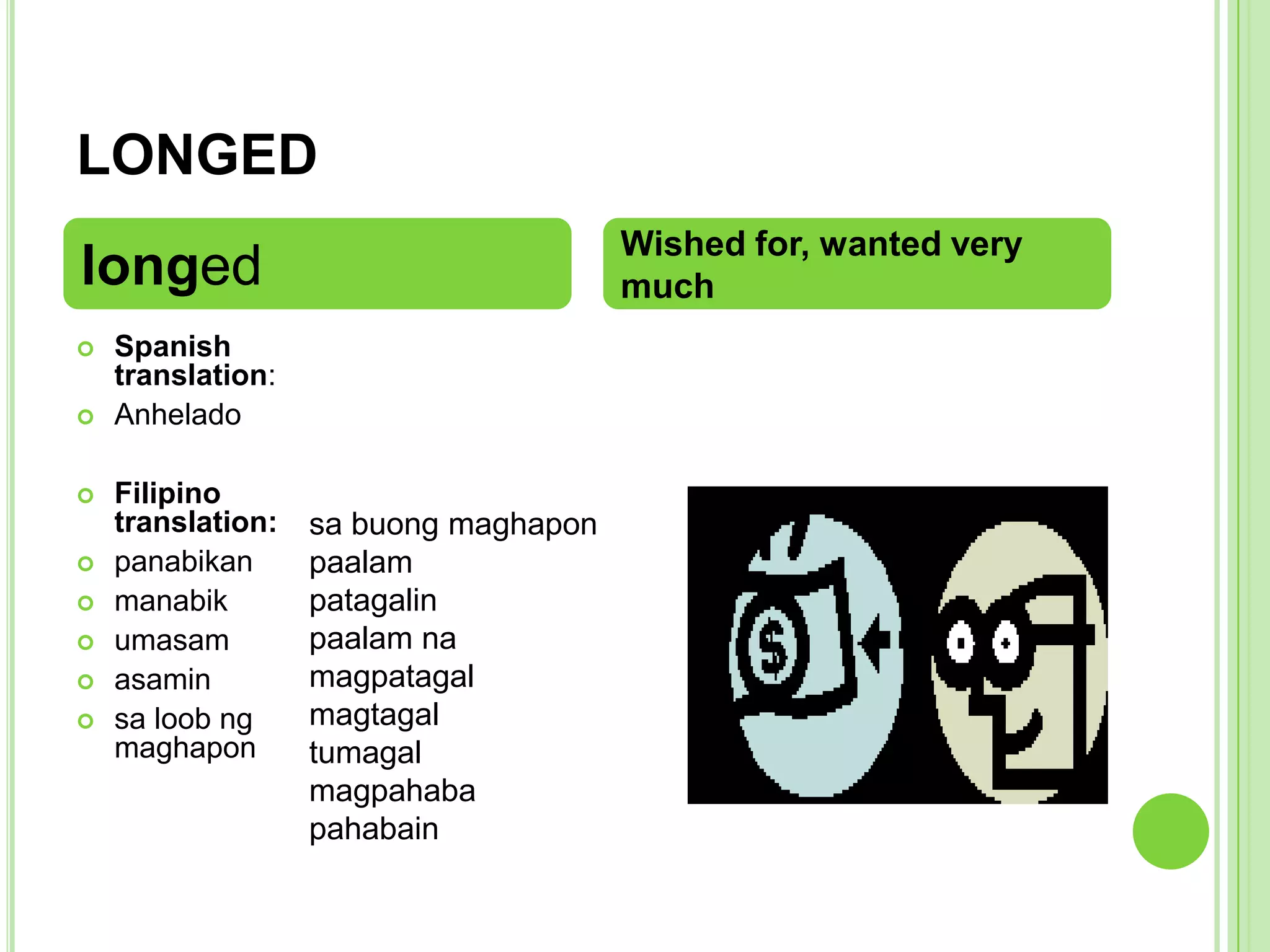 LONGED

longed

Wished for, wanted very much

Spanish translation:
Anhelado

Filipino translation:
panabikan
manabik
umasam
asamin
sa loob ng maghapon

sa buong maghapon
paalam
patagalin
paalam na
magpatagal
magtagal
tumagal
magpahaba
pahabain

$